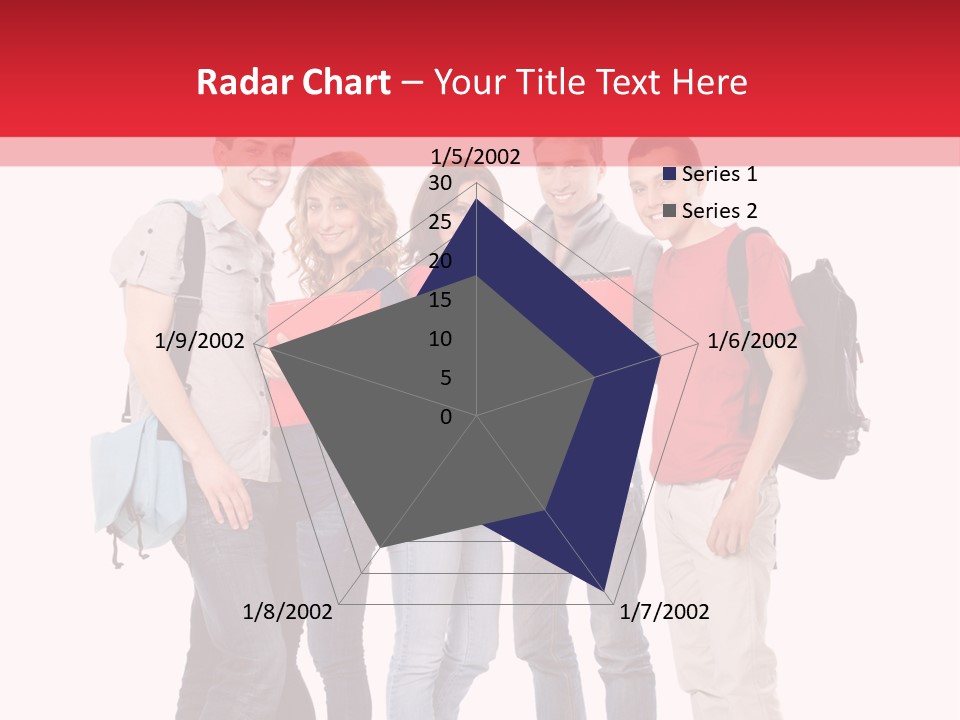 Radar Chart – Your Title Text Here

1/5/2002
30
25
20
15
10
5
0
1/6/2002
1/7/2002
1/8/2002
1/9/2002

Series 1
Series 2